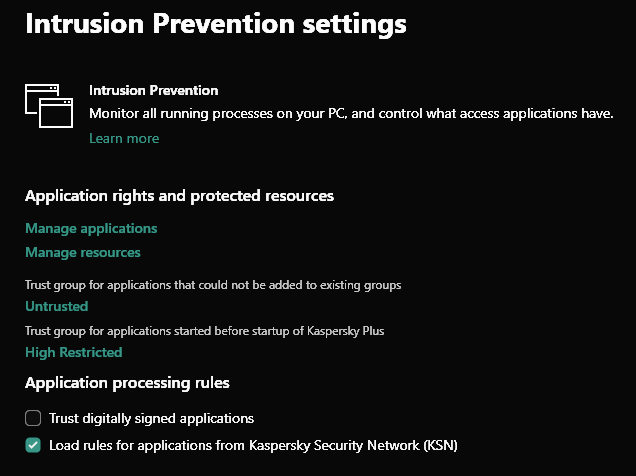 Intrusion Prevention settings

Intrusion Prevention
Monitor all running processes on your PC, and control what access applications have.
Learn more

Application rights and protected resources

Manage applications
Manage resources

Trust group for applications that could not be added to existing groups
Untrusted

Trust group for applications started before startup of Kaspersky Plus
High Restricted

Application processing rules

Trust digitally signed applications

Load rules for applications from Kaspersky Security Network (KSN)